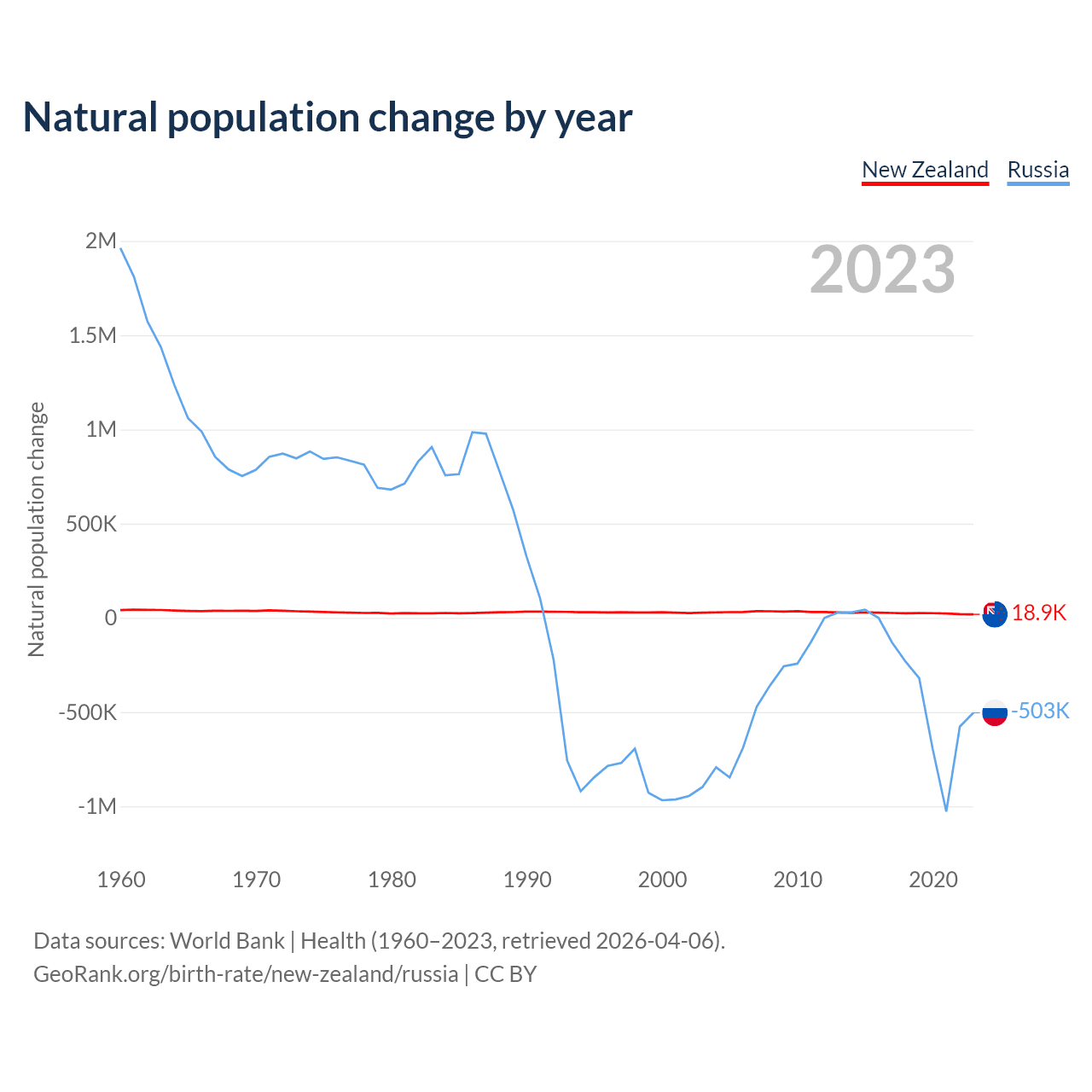 Natural population change by year

New Zealand Russia

2023

Natural population change

2M
1.5M
1M
500K
0
-500K
-1M

18.9K
-503K

1960 1970 1980 1990 2000 2010 2020

Data sources: World Bank | Health (1960–2023, retrieved 2026-04-06).
GeoRank.org/birth-rate/new-zealand/russia | CC BY